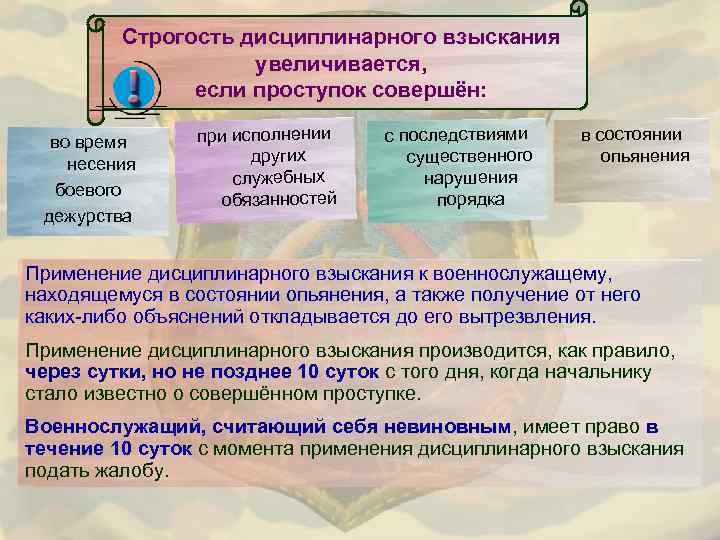 Строгость дисциплинарного взыскания увеличивается, если проступок совершён:

во время несения боевого дежурства

при исполнении других служебных обязанностей

с последствиями существенного нарушения порядка

в состоянии опьянения

Применение дисциплинарного взыскания к военнослужащему, находящемуся в состоянии опьянения, а также получение от него каких-либо объяснений откладывается до его вытрезвления.

Применение дисциплинарного взыскания производится, как правило, через сутки, но не позднее 10 суток с того дня, когда начальнику стало известно о совершённом проступке.

Военнослужащий, считающий себя невиновным, имеет право в течение 10 суток с момента применения дисциплинарного взыскания подать жалобу.